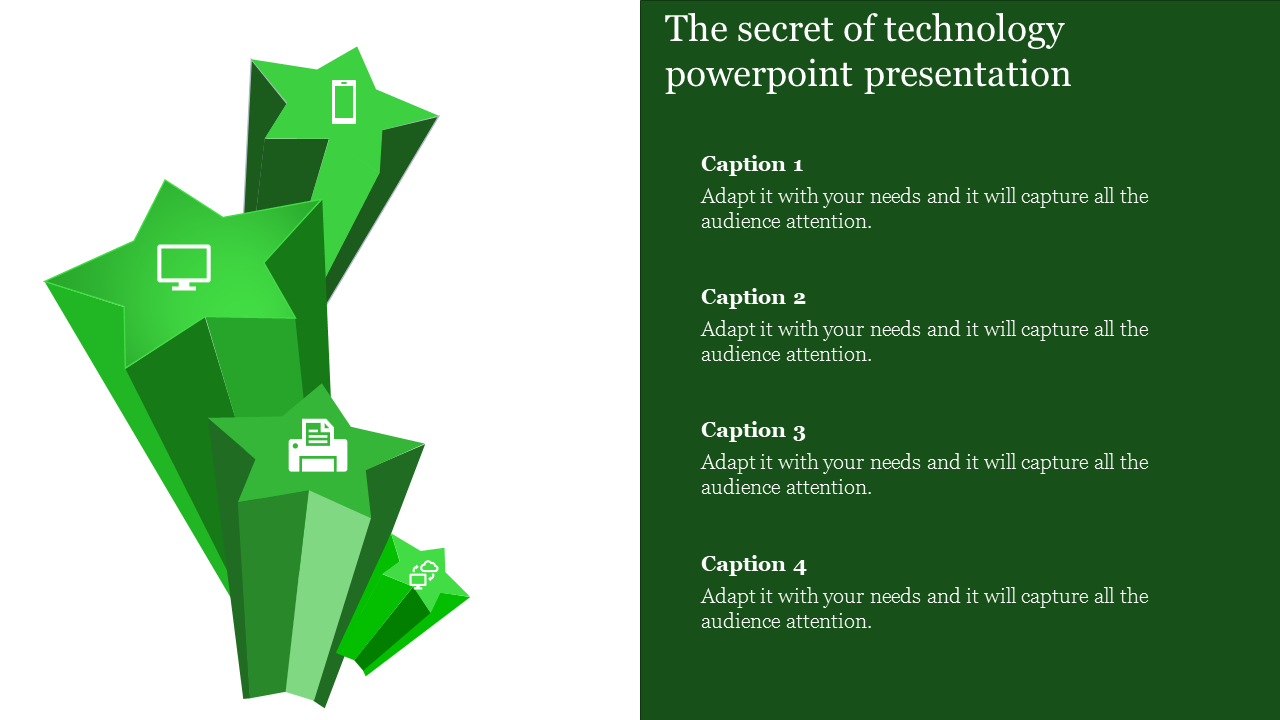 The secret of technology powerpoint presentation

Caption 1
Adapt it with your needs and it will capture all the audience attention.

Caption 2
Adapt it with your needs and it will capture all the audience attention.

Caption 3
Adapt it with your needs and it will capture all the audience attention.

Caption 4
Adapt it with your needs and it will capture all the audience attention.